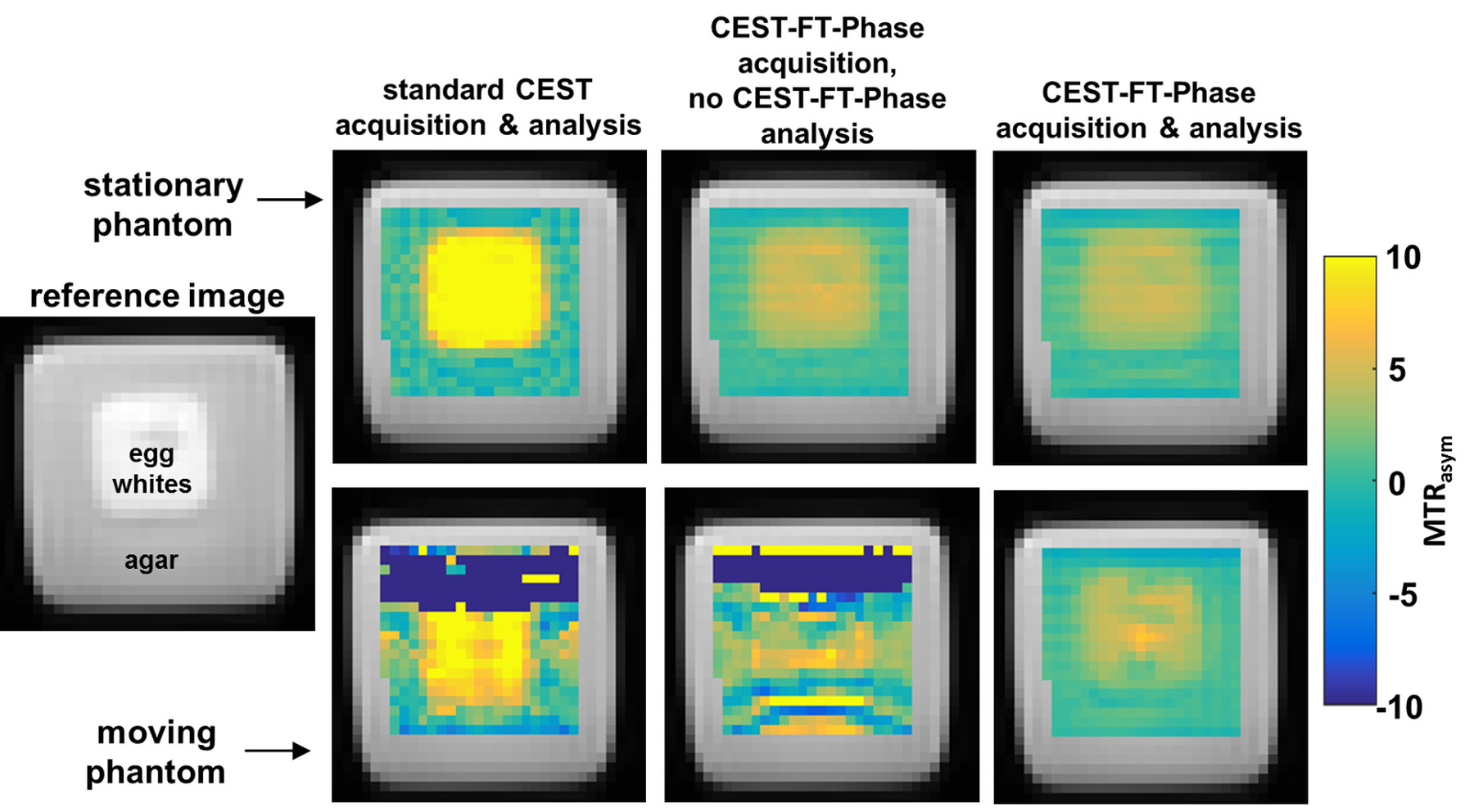 standard CEST acquisition & analysis

CEST-FT-Phase acquisition, no CEST-FT-Phase analysis

CEST-FT-Phase acquisition & analysis

stationary phantom

reference image

egg whites

agar

moving phantom

10

5

0

-5

-10

$MTR_{asym}$